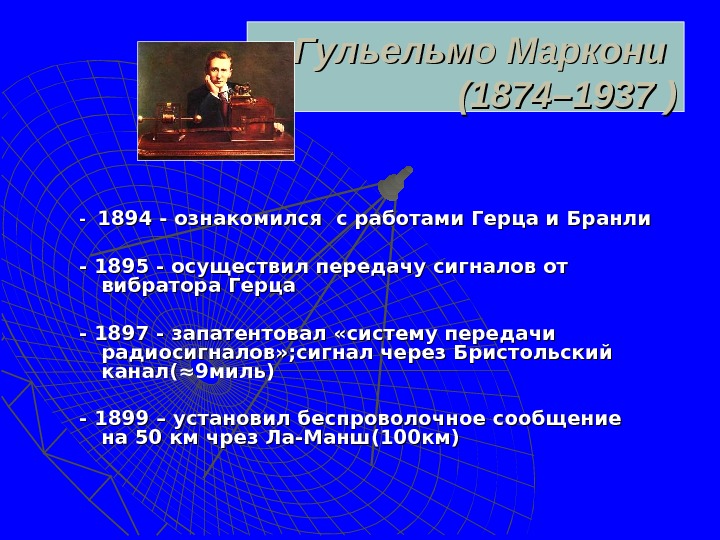 Гульельмо Маркони (1874–1937 )

- 1894 - ознакомился с работами Герца и Бранли

- 1895 - осуществил передачу сигналов от вибратора Герца

- 1897 - запатентовал «систему передачи радиосигналов»;сигнал через Бристольский канал(≈9миль)

- 1899 – установил беспроволочное сообщение на 50 км чрез Ла-Манш(100км)